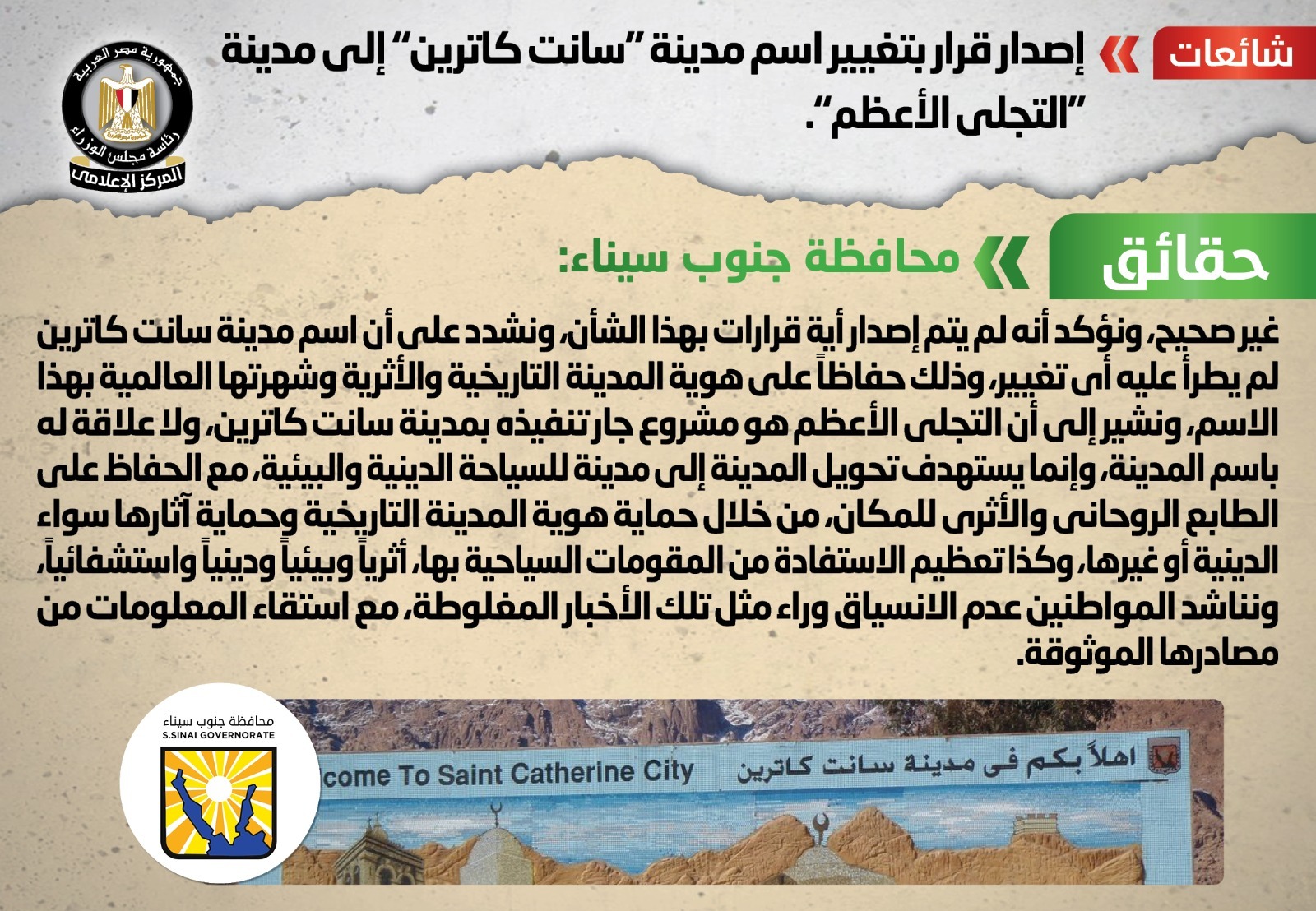 شائعات

إصدار قرار بتغيير اسم مدينة "سانت كاترين" إلى مدينة "التجلى الأعظم".

جمهورية مصر العربية
رئاسة مجلس الوزراء
المركز الإعلامى

حقائق

محافظة جنوب سيناء:

غير صحيح، ونؤكد أنه لم يتم إصدار أية قرارات بهذا الشأن، ونشدد على أن اسم مدينة سانت كاترين لم يطرأ عليه أى تغيير، وذلك حفاظاً على هوية المدينة التاريخية والأثرية وشهرتها العالمية بهذا الاسم، ونشير إلى أن التجلى الأعظم هو مشروع جار تنفيذه بمدينة سانت كاترين، ولا علاقة له باسم المدينة، وإنما يستهدف تحويل المدينة إلى مدينة للسياحة الدينية والبيئية، مع الحفاظ على الطابع الروحانى والأثرى للمكان، من خلال حماية هوية المدينة التاريخية وحماية آثارها سواء الدينية أو غيرها، وكذا تعظيم الاستفادة من المقومات السياحية بها، أثرياً وبيئياً ودينياً واستشفائياً، ونناشد المواطنين عدم الانسياق وراء مثل تلك الأخبار المغلوطة، مع استقاء المعلومات من مصادرها الموثوقة.

محافظة جنوب سيناء
S.SINAI GOVERNORATE

come To Saint Catherine City

اهلاً بكم فى مدينة سانت كاترين